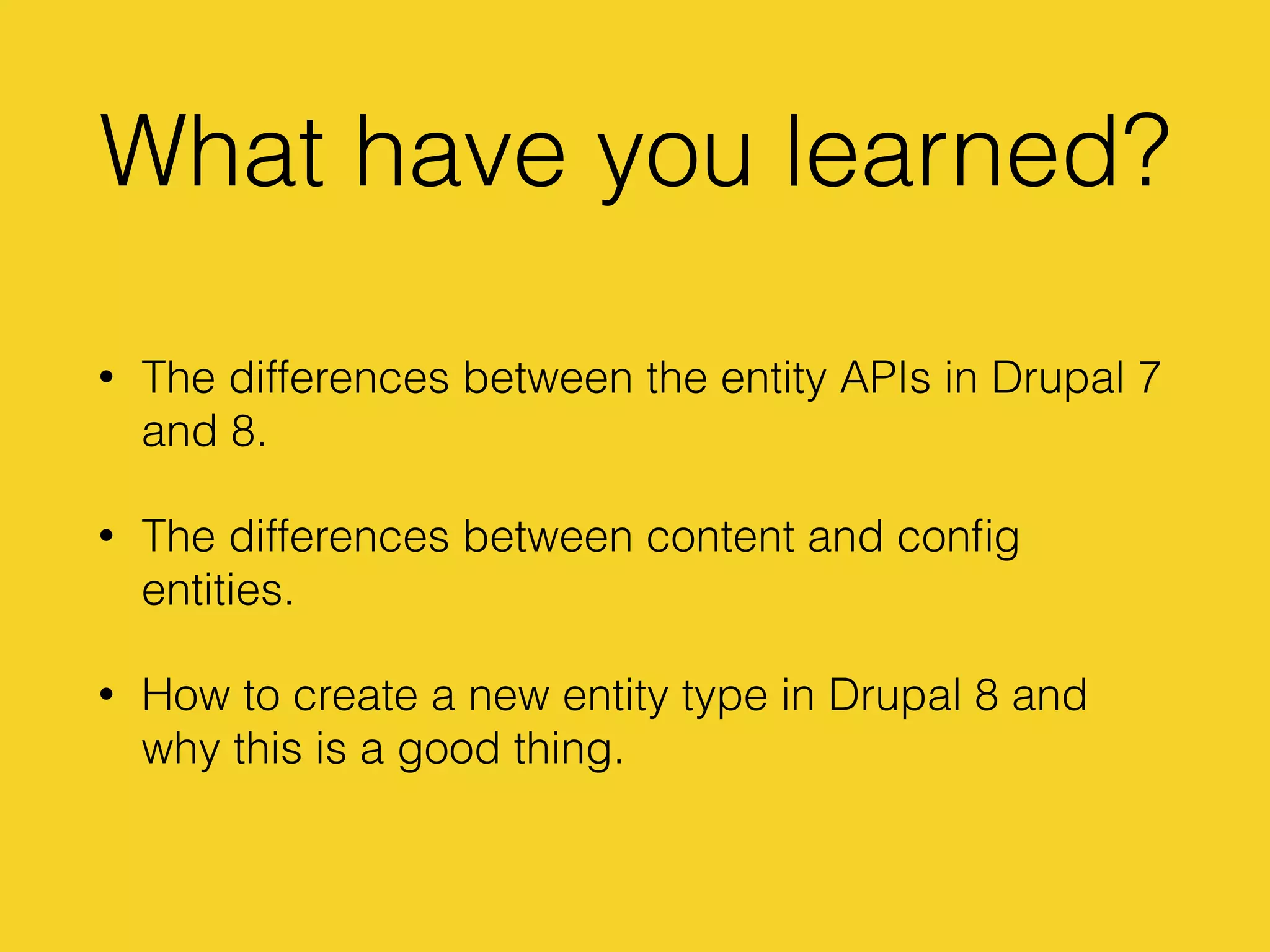 What have you learned?

• The differences between the entity APIs in Drupal 7 and 8.

• The differences between content and config entities.

• How to create a new entity type in Drupal 8 and why this is a good thing.